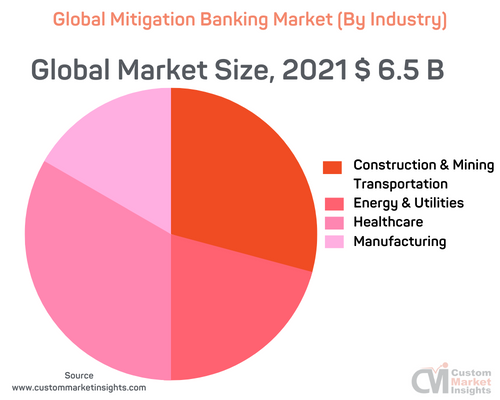 Global Mitigation Banking Market (By Industry)

Global Market Size, 2021 $ 6.5 B

Construction & Mining
Transportation
Energy & Utilities
Healthcare
Manufacturing

Source
www.custommarketinsights.com

CMI Custom Market Insights